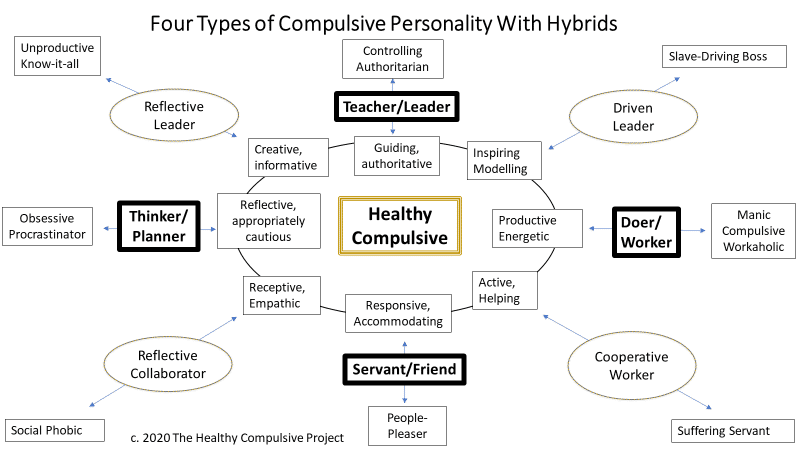 Four Types of Compulsive Personality With Hybrids

Unproductive Know-it-all

Controlling Authoritarian

Slave-Driving Boss

Reflective Leader

Teacher/Leader

Driven Leader

Creative, informative

Guiding, authoritative

Inspiring Modelling

Obsessive Procrastinator

Thinker/ Planner

Reflective, appropriately cautious

Healthy Compulsive

Productive Energetic

Doer/ Worker

Manic Compulsive Workaholic

Receptive, Empathic

Responsive, Accommodating

Active, Helping

Reflective Collaborator

Servant/Friend

Cooperative Worker

Social Phobic

People-Pleaser

Suffering Servant

c. 2020 The Healthy Compulsive Project